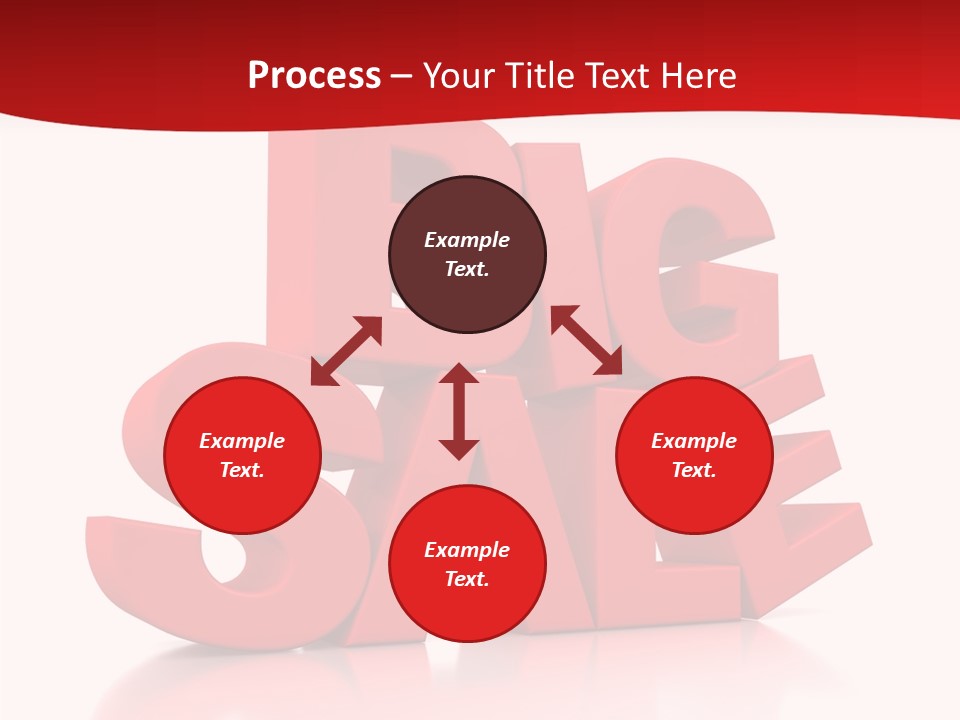 Process – Your Title Text Here

BIG SALE

Example Text.

Example Text.

Example Text.

Example Text.